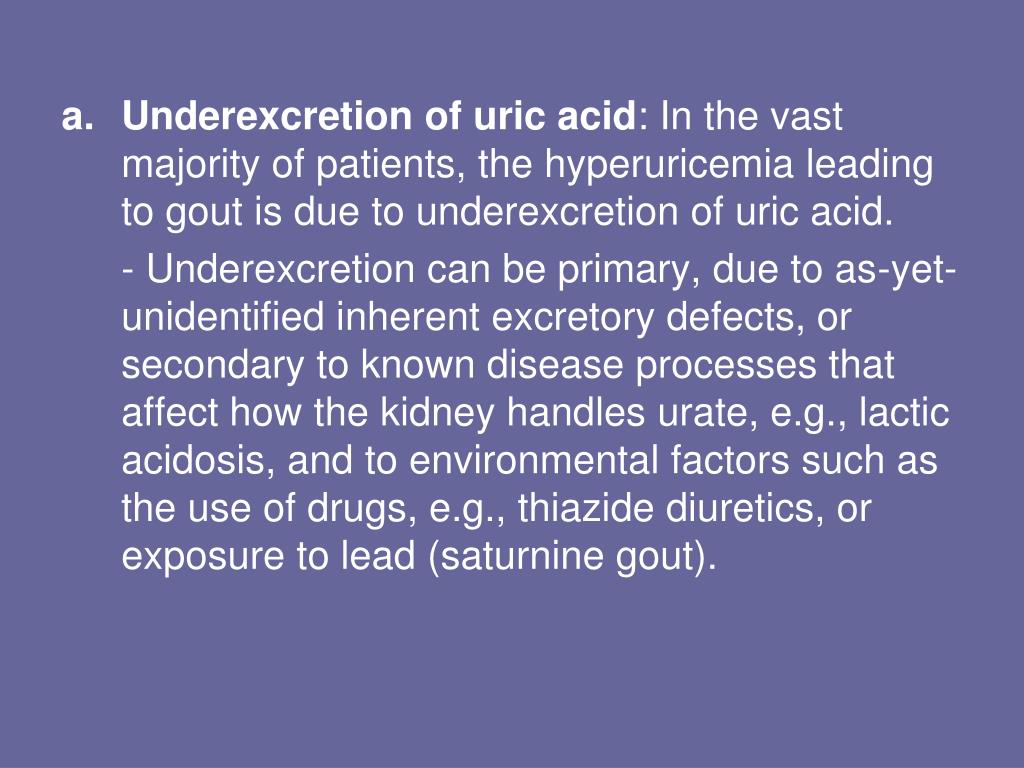 a. Underexcretion of uric acid: In the vast majority of patients, the hyperuricemia leading to gout is due to underexcretion of uric acid.

- Underexcretion can be primary, due to as-yet-unidentified inherent excretory defects, or secondary to known disease processes that affect how the kidney handles urate, e.g., lactic acidosis, and to environmental factors such as the use of drugs, e.g., thiazide diuretics, or exposure to lead (saturnine gout).